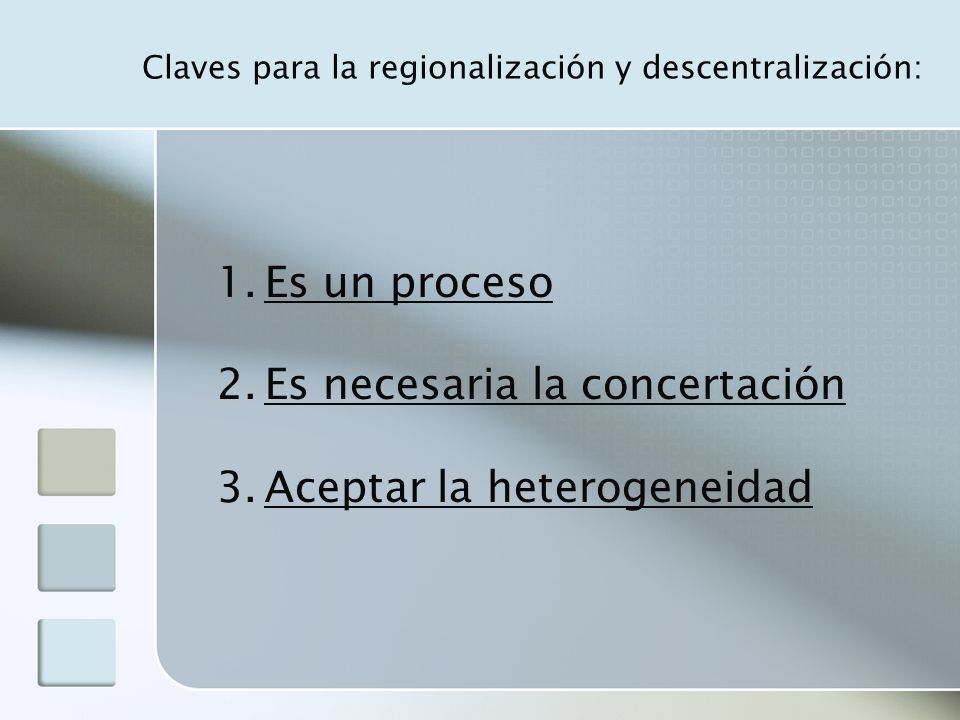 Claves para la regionalización y descentralización:

1. Es un proceso

2. Es necesaria la concertación

3. Aceptar la heterogeneidad